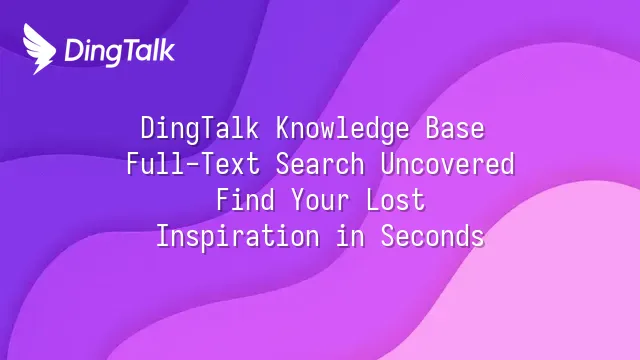 DingTalk

DingTalk Knowledge Base Full-Text Search Uncovered Find Your Lost Inspiration in Seconds